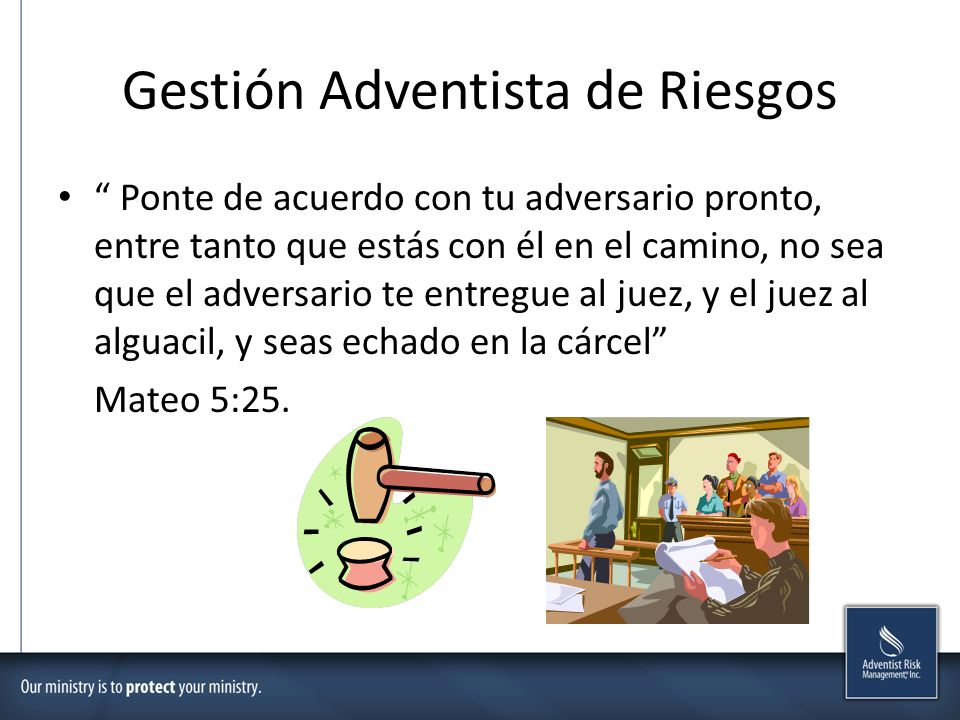 Gestión Adventista de Riesgos

• “ Ponte de acuerdo con tu adversario pronto, entre tanto que estás con él en el camino, no sea que el adversario te entregue al juez, y el juez al alguacil, y seas echado en la cárcel”

Mateo 5:25.

Our ministry is to protect your ministry.

Adventist Risk Management, Inc.